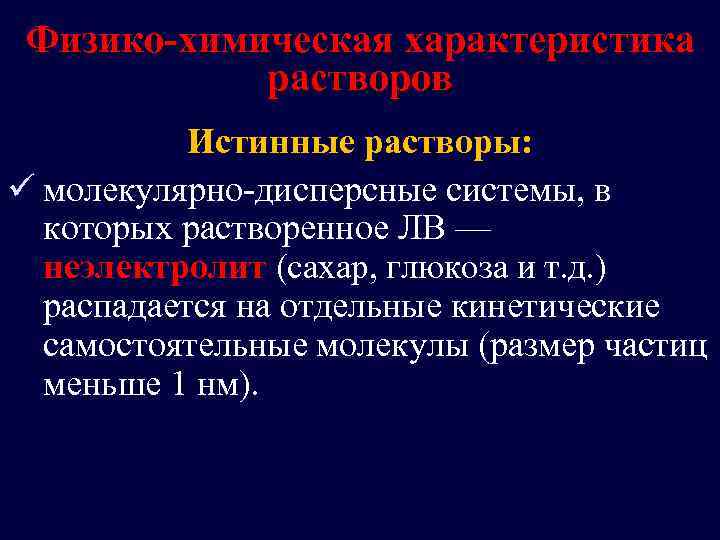 Физико-химическая характеристика растворов

Истинные растворы:

✓ молекулярно-дисперсные системы, в которых растворенное ЛВ — неэлектролит (сахар, глюкоза и т.д.) распадается на отдельные кинетические самостоятельные молекулы (размер частиц меньше 1 нм).